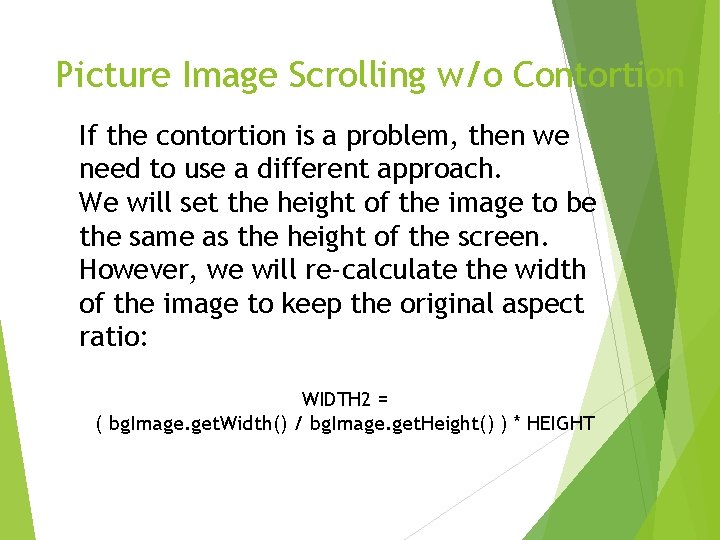 Picture Image Scrolling w/o Contortion

If the contortion is a problem, then we need to use a different approach.
We will set the height of the image to be the same as the height of the screen.
However, we will re-calculate the width of the image to keep the original aspect ratio:

WIDTH2 =
( bgImage.getWidth() / bgImage.getHeight() ) * HEIGHT